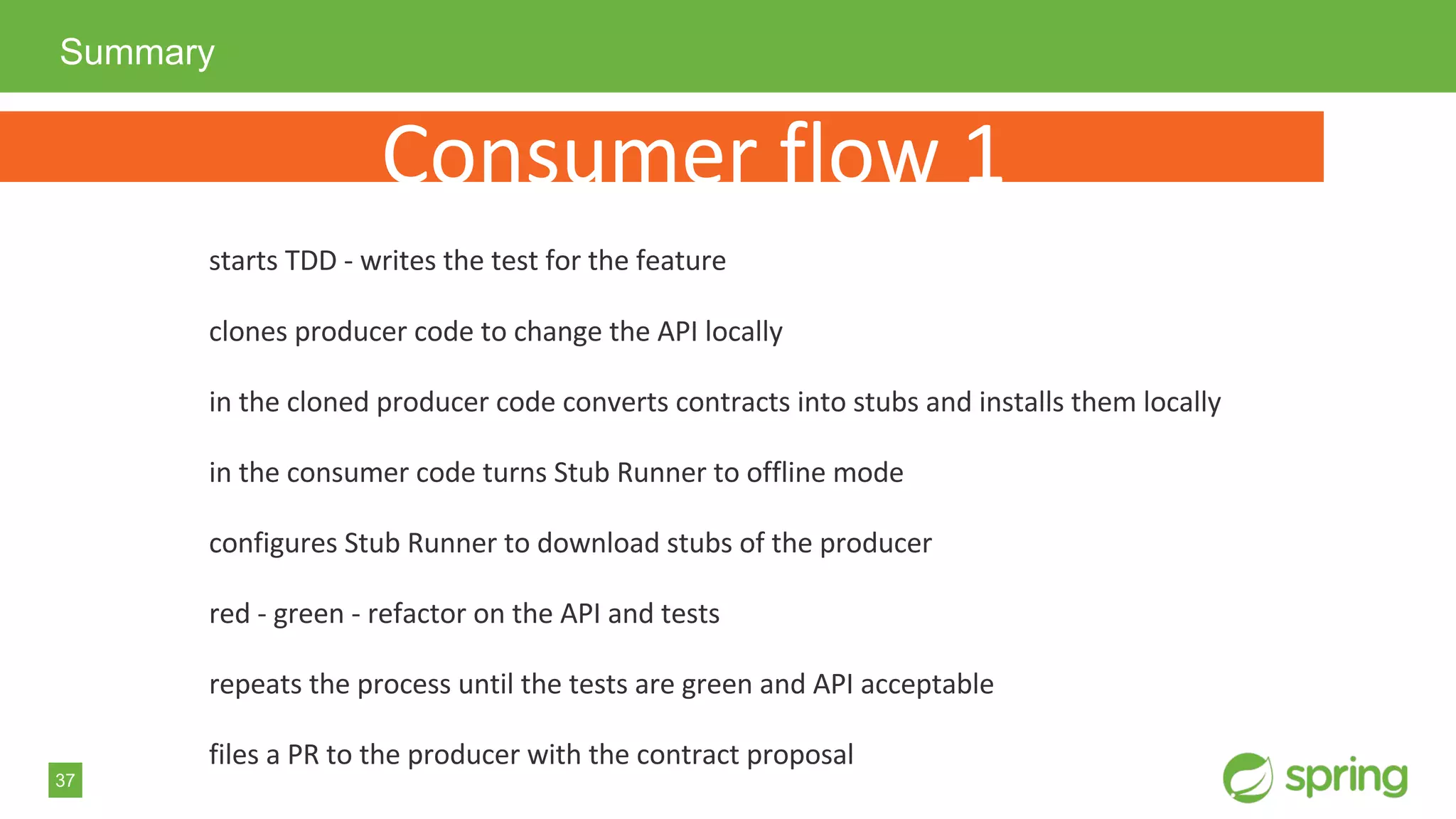 Summary

Consumer flow 1

starts TDD - writes the test for the feature

clones producer code to change the API locally

in the cloned producer code converts contracts into stubs and installs them locally

in the consumer code turns Stub Runner to offline mode

configures Stub Runner to download stubs of the producer

red - green - refactor on the API and tests

repeats the process until the tests are green and API acceptable

files a PR to the producer with the contract proposal

37

spring